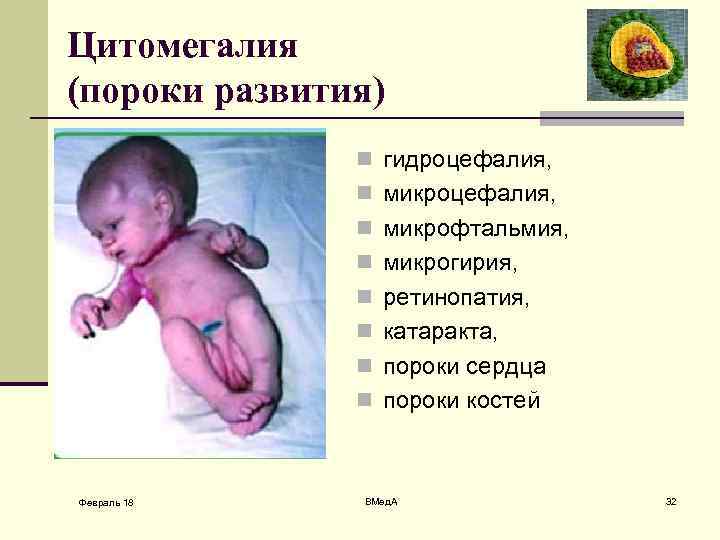 Цитомегалия (пороки развития)

- гидроцефалия,
- микроцефалия,
- микрофтальмия,
- микрогирия,
- ретинопатия,
- катаракта,
- пороки сердца
- пороки костей

Февраль 18

ВМедА

32